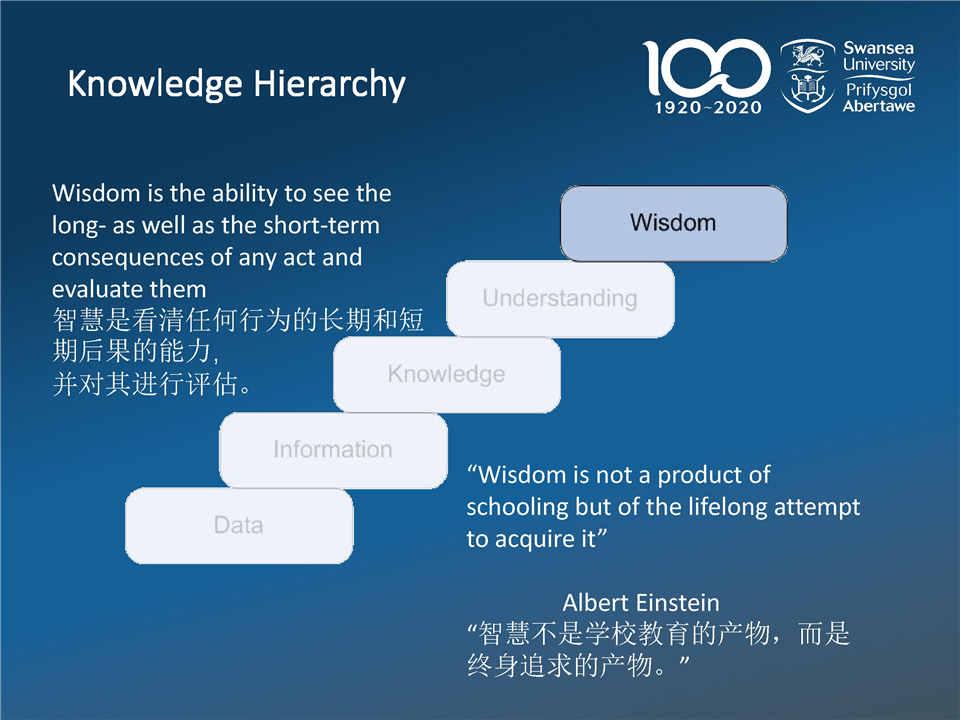 Knowledge Hierarchy

100
1920~2020

Swansea University
Prifysgol Abertawe

Wisdom is the ability to see the long- as well as the short-term consequences of any act and evaluate them
智慧是看清任何行为的长期和短期后果的能力,
并对其进行评估。

Wisdom

Understanding

Knowledge

Information

Data

“Wisdom is not a product of schooling but of the lifelong attempt to acquire it”

Albert Einstein
“智慧不是学校教育的产物，而是终身追求的产物。”